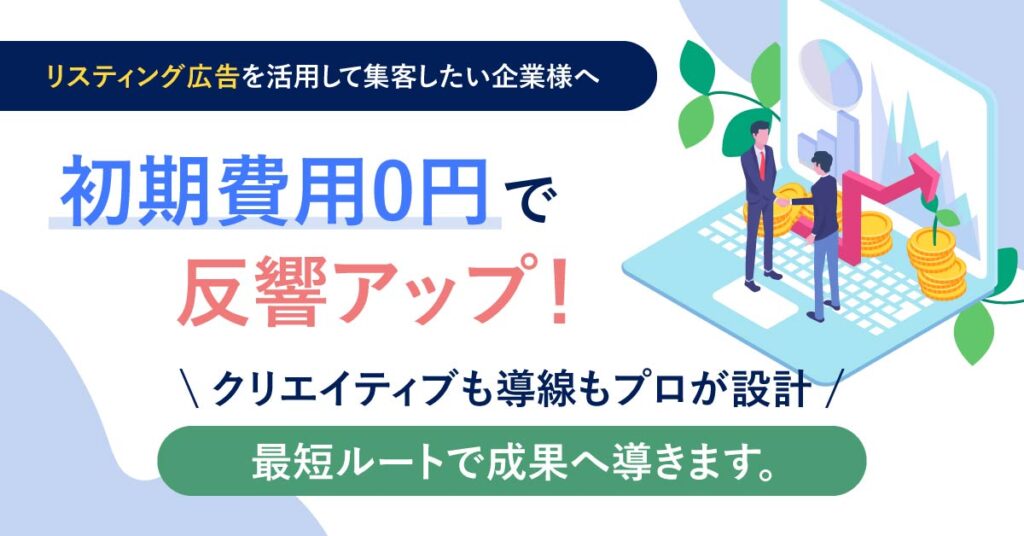 リスティング広告を活用して集客したい企業様へ

初期費用0円で
反響アップ!

\ クリエイティブも導線もプロが設計 /

最短ルートで成果へ導きます。